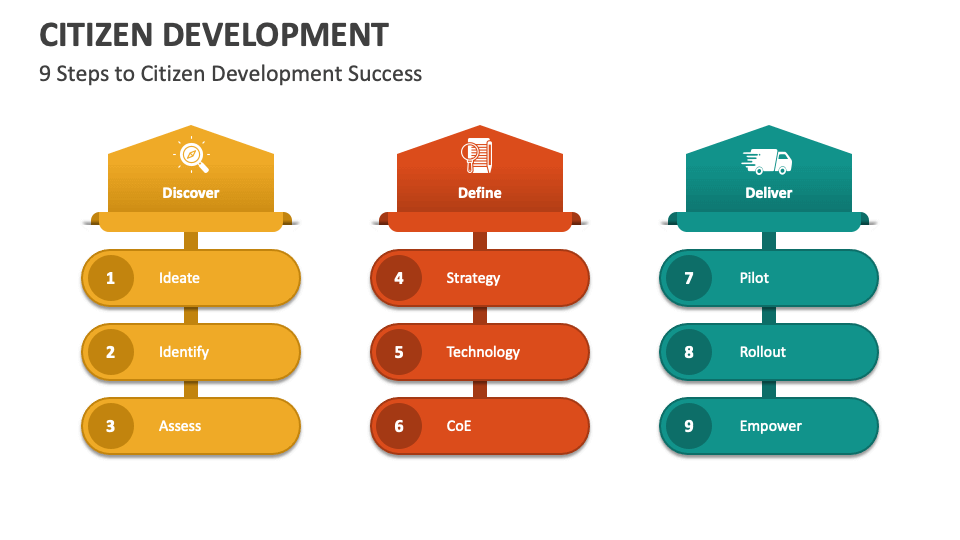 CITIZEN DEVELOPMENT

9 Steps to Citizen Development Success

Discover

1 Ideate

2 Identify

3 Assess

Define

4 Strategy

5 Technology

6 CoE

Deliver

7 Pilot

8 Rollout

9 Empower